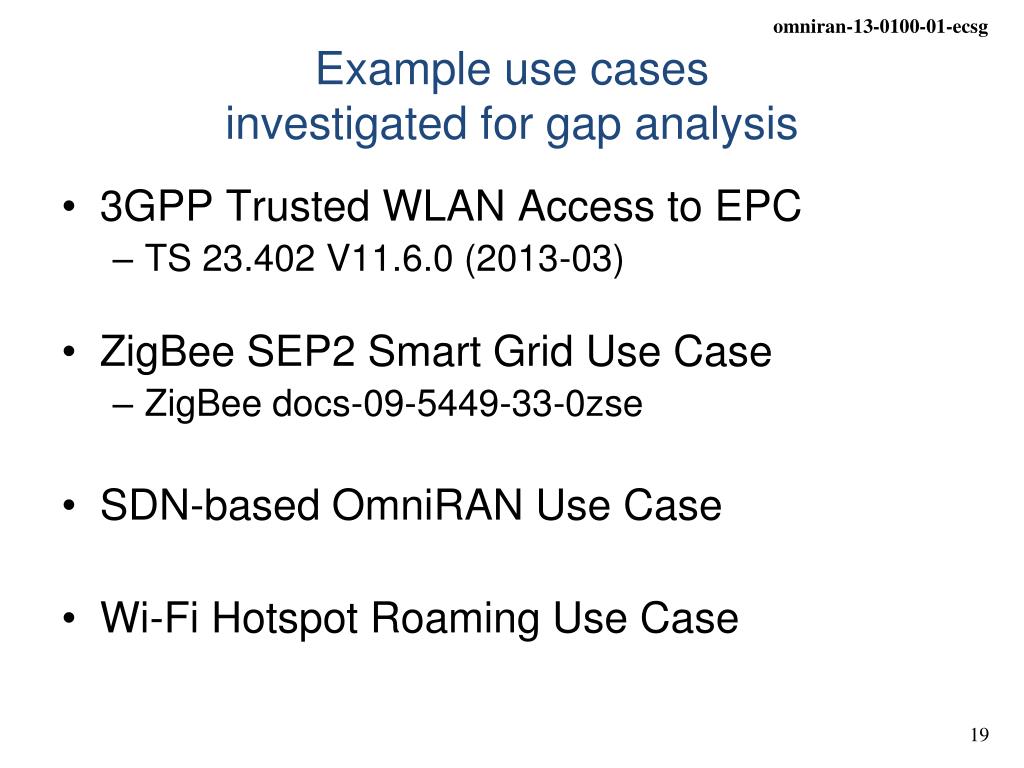 omniran-13-0100-01-ecsg

Example use cases investigated for gap analysis

• 3GPP Trusted WLAN Access to EPC
– TS 23.402 V11.6.0 (2013-03)

• ZigBee SEP2 Smart Grid Use Case
– ZigBee docs-09-5449-33-0zse

• SDN-based OmniRAN Use Case

• Wi-Fi Hotspot Roaming Use Case

19